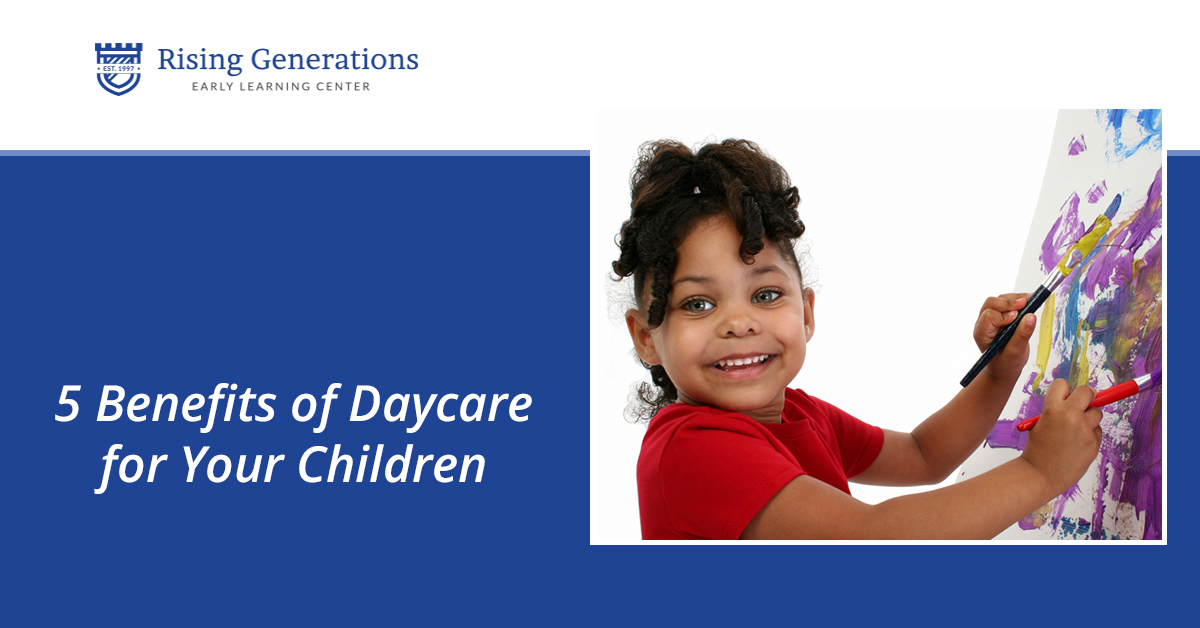 EST. 1997

Rising Generations
EARLY LEARNING CENTER

5 Benefits of Daycare for Your Children